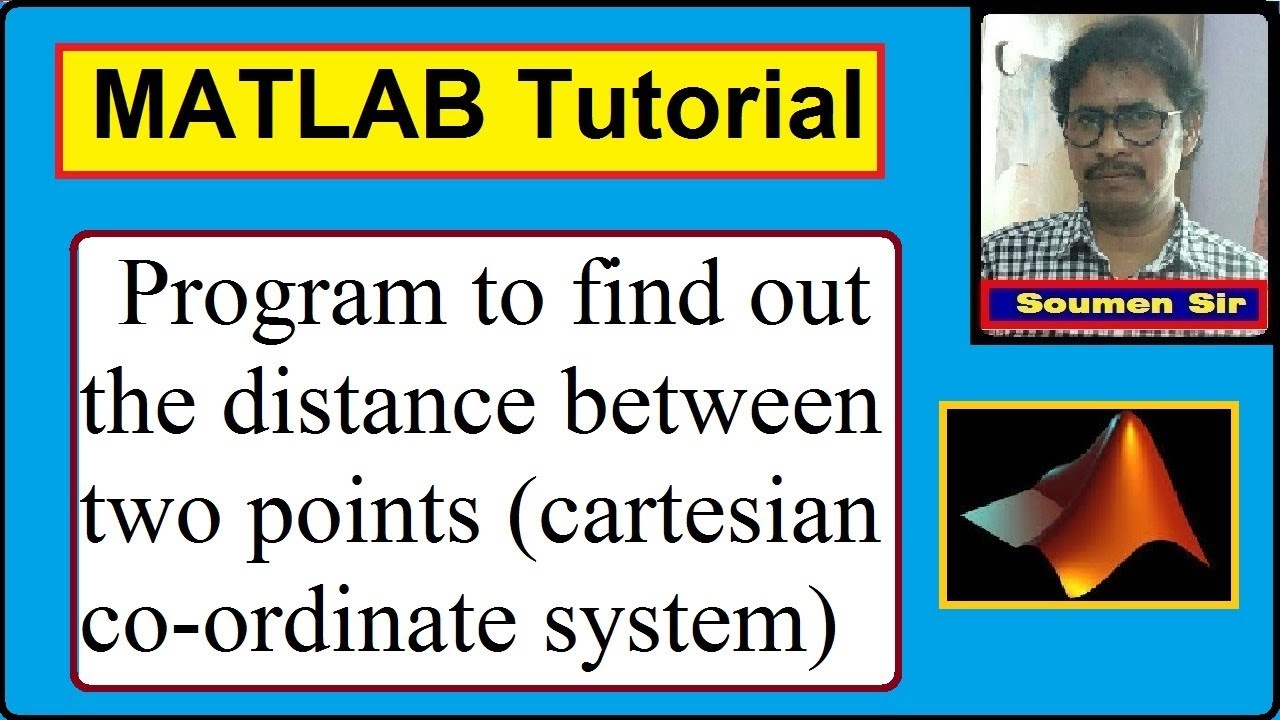 MATLAB Tutorial

Soumen Sir

Program to find out the distance between two points (cartesian co-ordinate system)